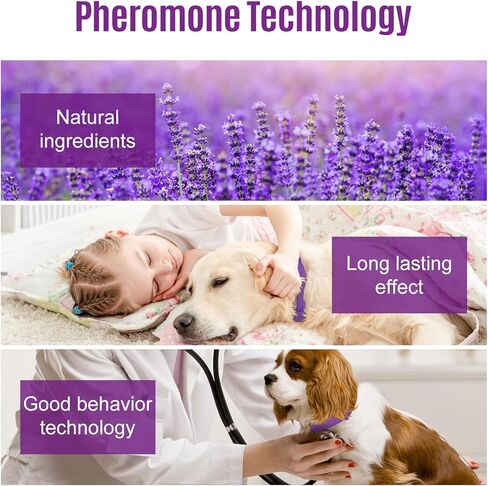 Pheromone Technology

Natural ingredients

Long lasting effect

Good behavior technology